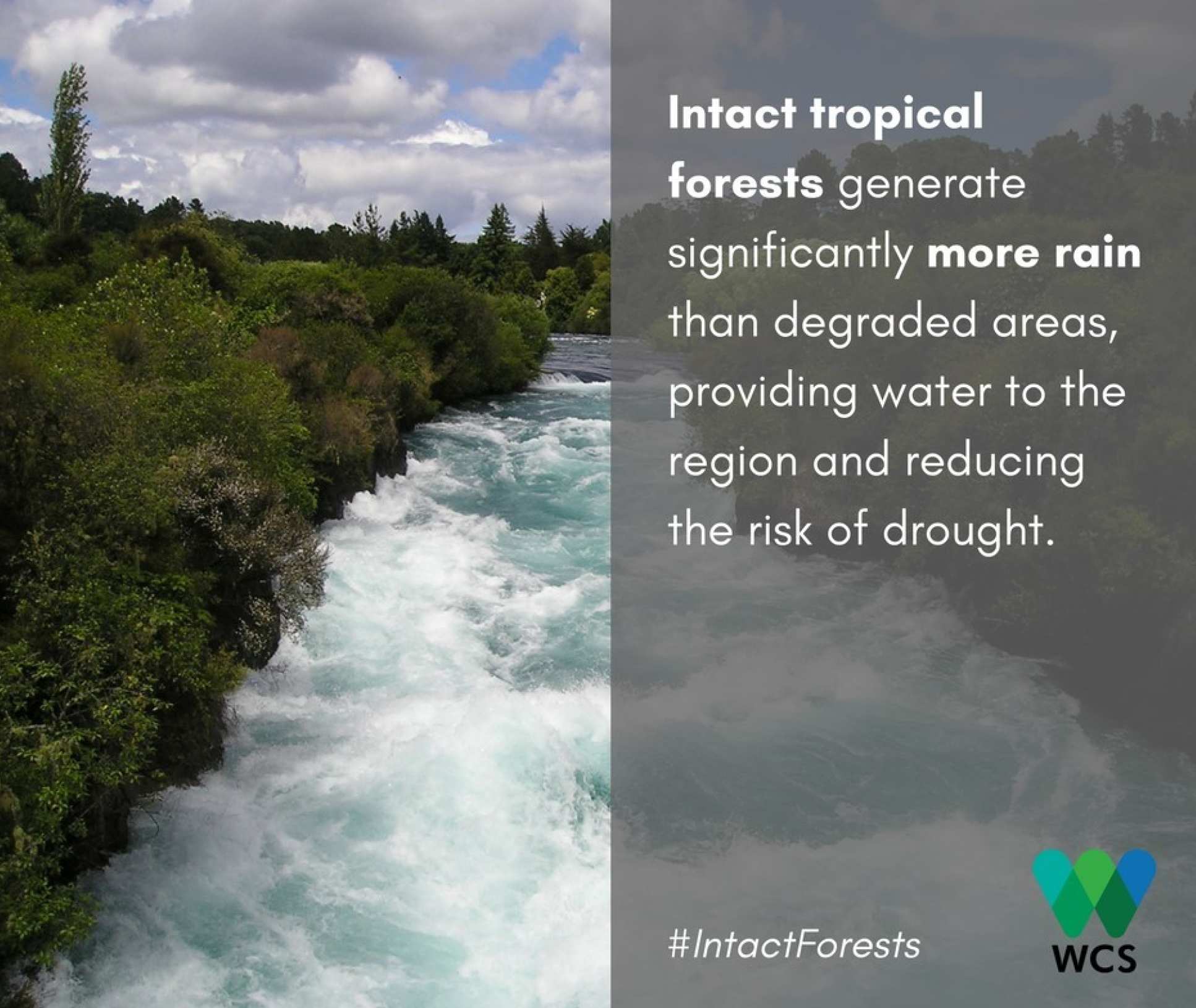 Intact tropical forests generate significantly more rain than degraded areas, providing water to the region and reducing the risk of drought.

#IntactForests

WCS